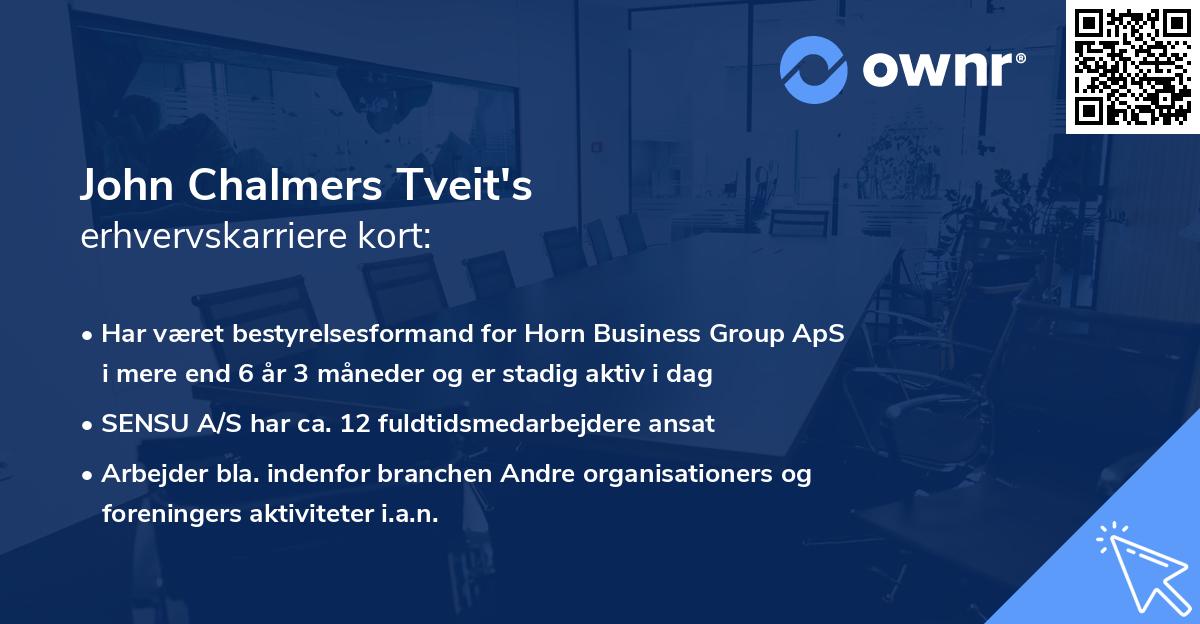 ownr®

John Chalmers Tveit's
erhvervskarriere kort:

• Har været bestyrelsesformand for Horn Business Group ApS i mere end 6 år 3 måneder og er stadig aktiv i dag
• SENSU A/S har ca. 12 fuldtidsmedarbejdere ansat
• Arbejder bla. indenfor branchen Andre organisationers og foreningers aktiviteter i.a.n.